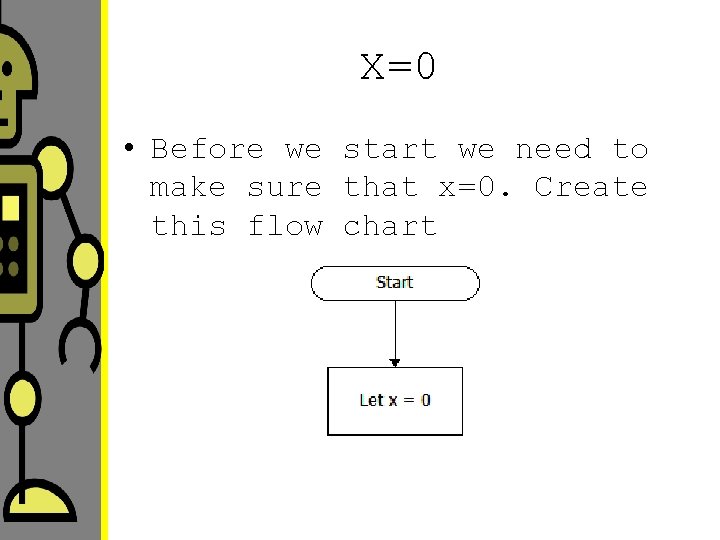 X=0

• Before we start we need to make sure that x=0. Create this flow chart

Start

Let x = 0